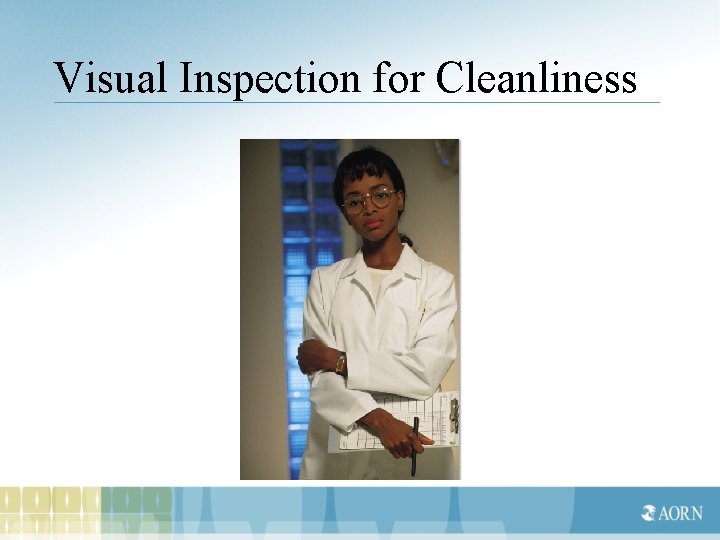 Visual Inspection for Cleanliness

AORN